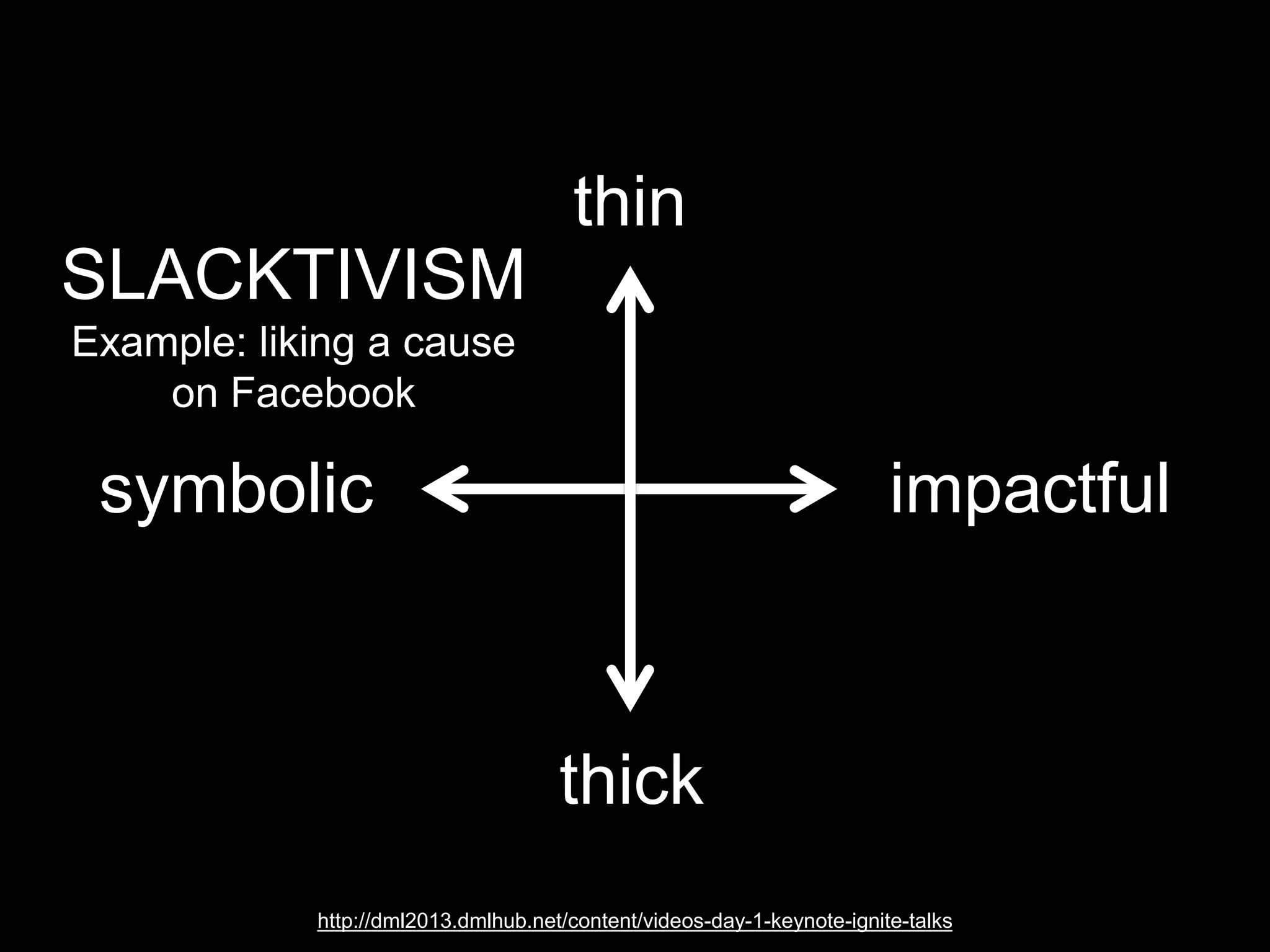 thin

SLACKTIVISM
Example: liking a cause on Facebook

symbolic

impactful

thick

http://dml2013.dmlhub.net/content/videos-day-1-keynote-ignite-talks